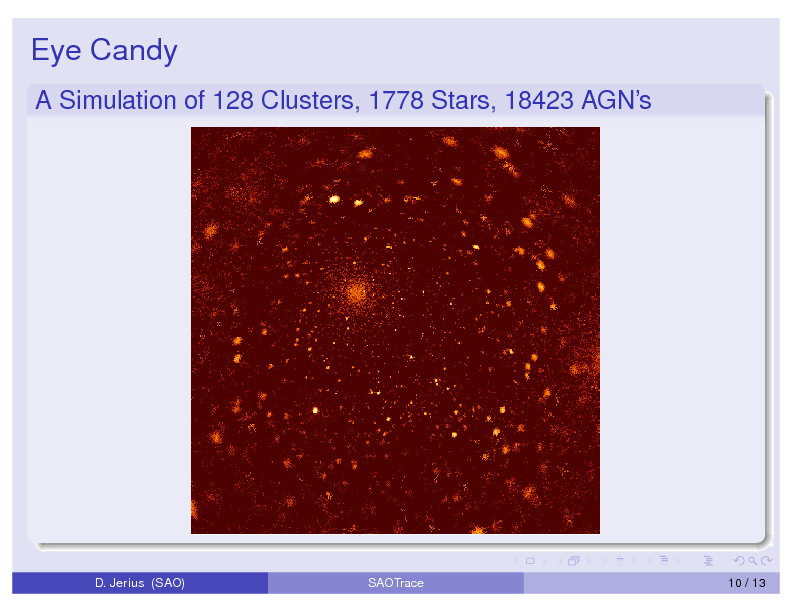 Eye Candy

A Simulation of 128 Clusters, 1778 Stars, 18423 AGN's

D. Jerius (SAO)

SAOTrace

10 / 13